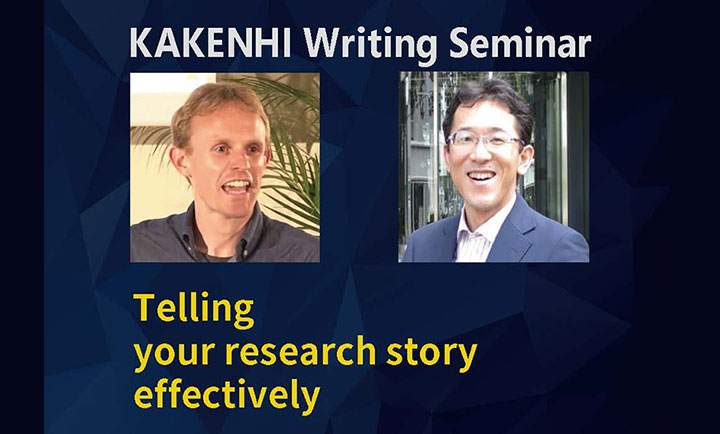 KAKENHI Writing Seminar

Telling your research story effectively